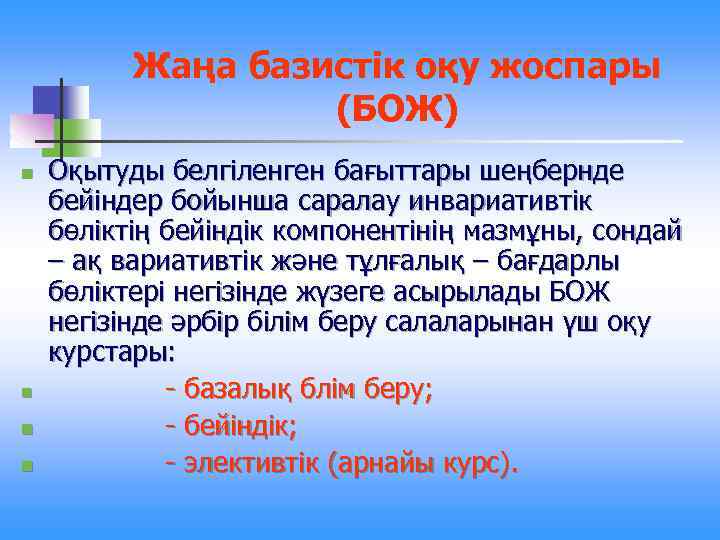 Жаңа базистік оқу жоспары (БОЖ)

Оқытуды белгіленген бағыттары шеңбернде бейіндер бойынша саралау инвариативтік бөліктің бейіндік компонентінің мазмұны, сондай – ақ вариативтік және тұлғалық – бағдарлы бөліктері негізінде жүзеге асырылады БОЖ негізінде әрбір білім беру салаларынан үш оқу курстары:

- базалық блім беру;

- бейіндік;

- элективтік (арнайы курс).